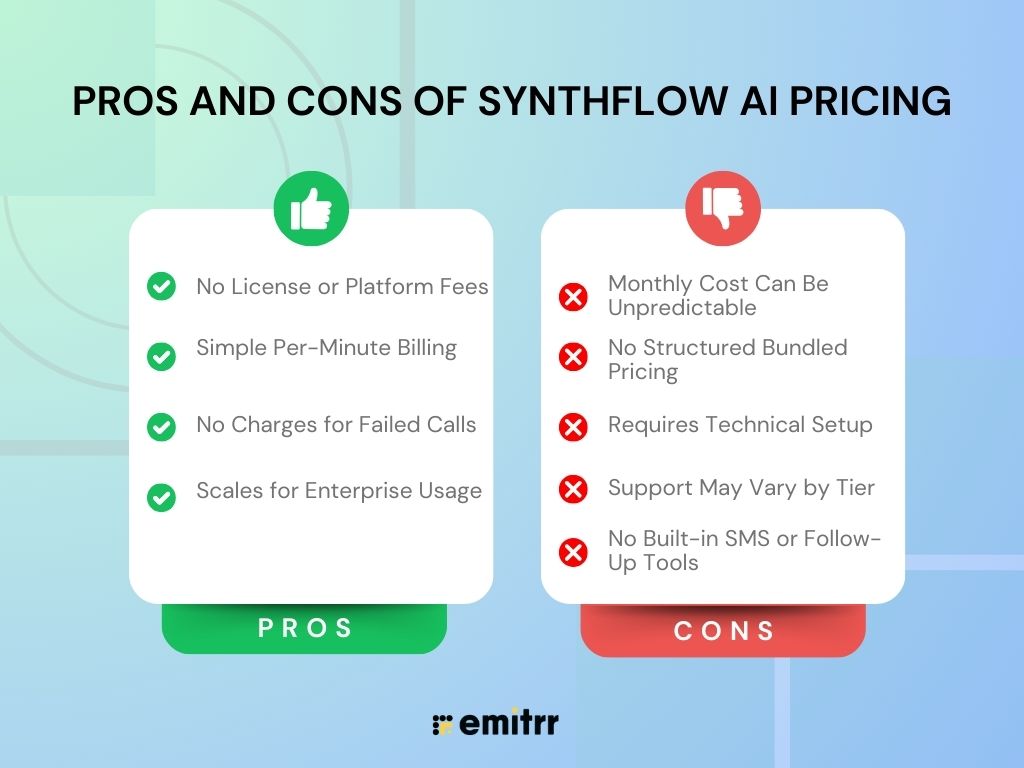 PROS AND CONS OF SYNTHFLOW AI PRICING

No License or Platform Fees

Simple Per-Minute Billing

No Charges for Failed Calls

Scales for Enterprise Usage

PROS

Monthly Cost Can Be Unpredictable

No Structured Bundled Pricing

Requires Technical Setup

Support May Vary by Tier

No Built-in SMS or Follow-Up Tools

CONS

emitrr